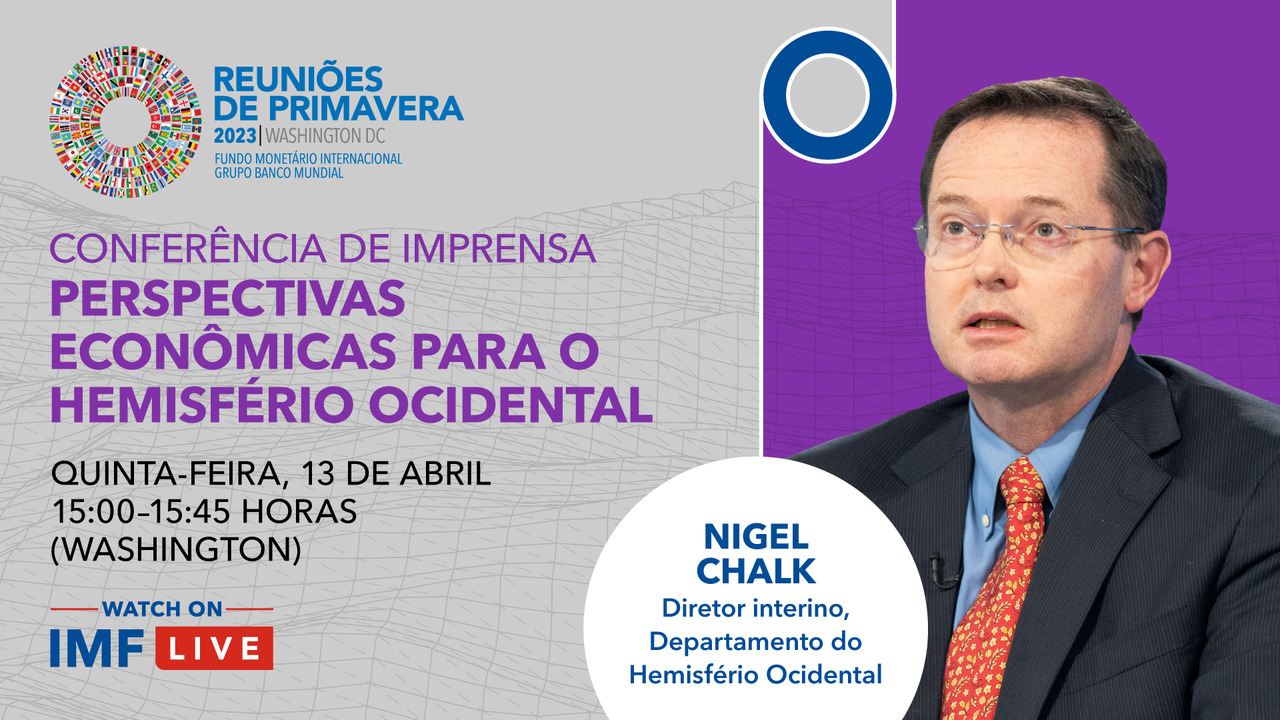 REUNIÕES DE PRIMAVERA
2023 | WASHINGTON DC
FUNDO MONETÁRIO INTERNACIONAL
GRUPO BANCO MUNDIAL

CONFERÊNCIA DE IMPRENSA
PERSPECTIVAS ECONÔMICAS PARA O HEMISFÉRIO OCIDENTAL

QUINTA-FEIRA, 13 DE ABRIL
15:00–15:45 HORAS
(WASHINGTON)

WATCH ON
IMF LIVE

NIGEL CHALK
Diretor interino, Departamento do Hemisfério Ocidental